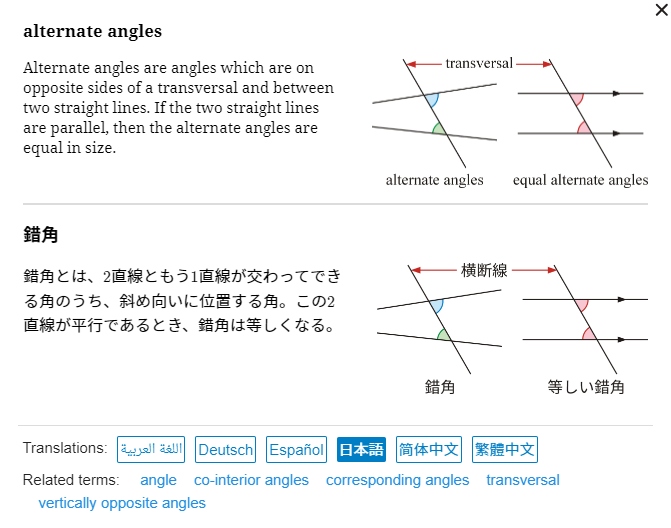 ×

alternate angles

Alternate angles are angles which are on opposite sides of a transversal and between two straight lines. If the two straight lines are parallel, then the alternate angles are equal in size.

transversal

alternate angles

equal alternate angles

錯角

錯角とは、2直線ともう1直線が交わってできる角のうち、斜め向いに位置する角。この2直線が平行であるとき、錯角は等しくなる。

横断線

錯角

等しい錯角

Translations: اللغة العربية Deutsch Español 日本語 简体中文 繁體中文

Related terms: angle co-interior angles corresponding angles transversal vertically opposite angles